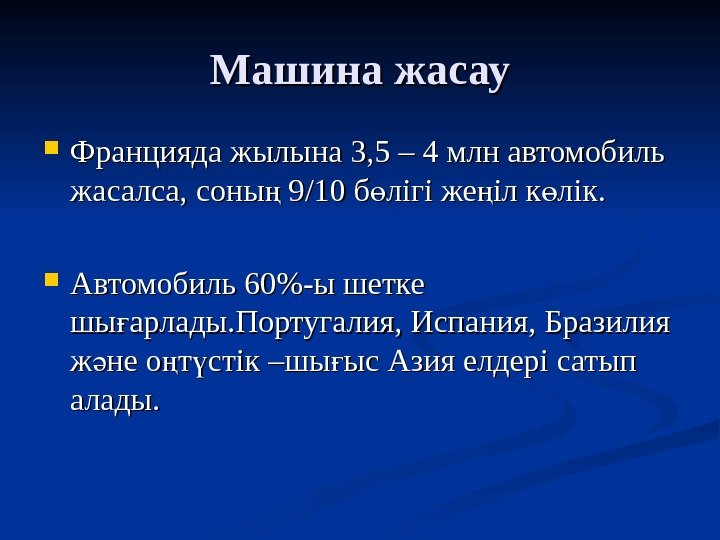 Машина жасау

Францияда жылына 3,5 – 4 млн автомобиль жасалса, соның 9/10 бөлігі жеңіл көлік.

Автомобиль 60%-ы шетке шығарлады.Португалия, Испания, Бразилия және оңтүстік –шығыс Азия елдері сатып алады.